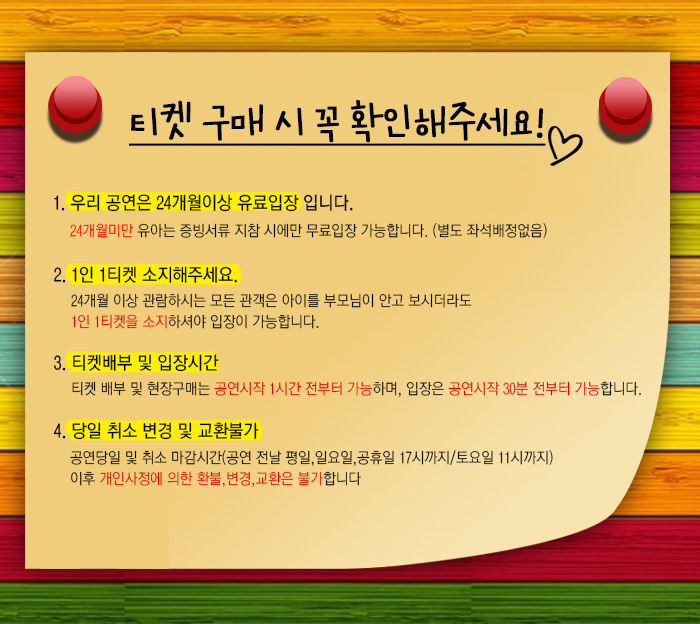 티켓 구매 시 꼭 확인해주세요!

1. 우리 공연은 24개월이상 유료입장 입니다.
24개월미만 유아는 증빙서류 지참 시에만 무료입장 가능합니다. (별도 좌석배정없음)

2. 1인 1티켓 소지해주세요.
24개월 이상 관람하시는 모든 관객은 아이를 부모님이 안고 보시더라도
1인 1티켓을 소지하셔야 입장이 가능합니다.

3. 티켓배부 및 입장시간
티켓 배부 및 현장구매는 공연시작 1시간 전부터 가능하며, 입장은 공연시작 30분 전부터 가능합니다.

4. 당일 취소 변경 및 교환불가
공연당일 및 취소 마감시간(공연 전날 평일,일요일,공휴일 17시까지/토요일 11시까지)
이후 개인사정에 의한 환불,변경,교환은 불가합니다